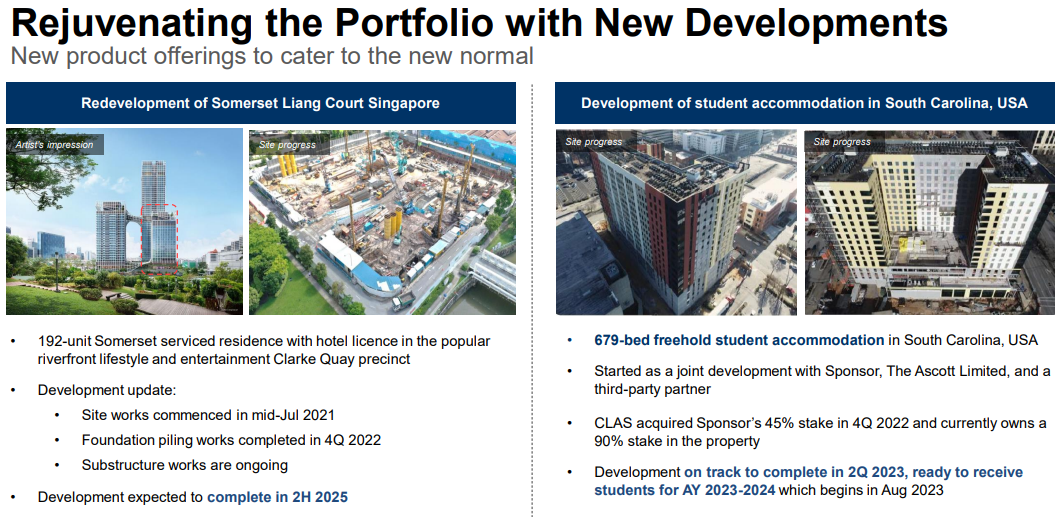 Rejuvenating the Portfolio with New Developments
New product offerings to cater to the new normal

Redevelopment of Somerset Liang Court Singapore

Artist's impression

Site progress

• 192-unit Somerset serviced residence with hotel licence in the popular riverfront lifestyle and entertainment Clarke Quay precinct

• Development update:
  • Site works commenced in mid-Jul 2021
  • Foundation piling works completed in 4Q 2022
  • Substructure works are ongoing

• Development expected to complete in 2H 2025

Development of student accommodation in South Carolina, USA

Site progress

Site progress

• 679-bed freehold student accommodation in South Carolina, USA

• Started as a joint development with Sponsor, The Ascott Limited, and a third-party partner

• CLAS acquired Sponsor's 45% stake in 4Q 2022 and currently owns a 90% stake in the property

• Development on track to complete in 2Q 2023, ready to receive students for AY 2023-2024 which begins in Aug 2023